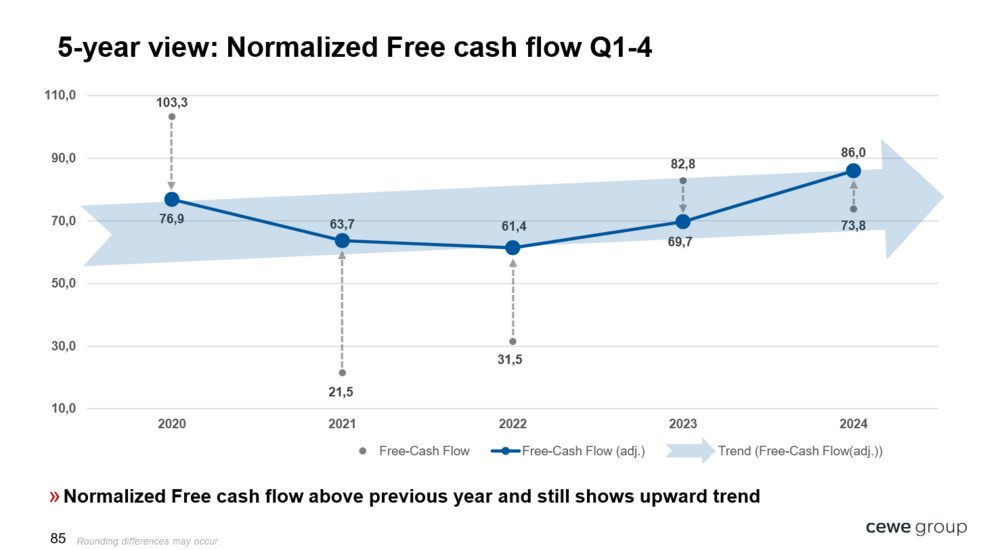 5-year view: Normalized Free cash flow Q1-4

110,0
90,0
70,0
50,0
30,0
10,0

103,3
76,9
63,7
21,5
61,4
31,5
82,8
69,7
86,0
73,8

2020
2021
2022
2023
2024

Free-Cash Flow
Free-Cash Flow (adj.)
Trend (Free-Cash Flow(adj.))

» Normalized Free cash flow above previous year and still shows upward trend

85 Rounding differences may occur.

cewe group